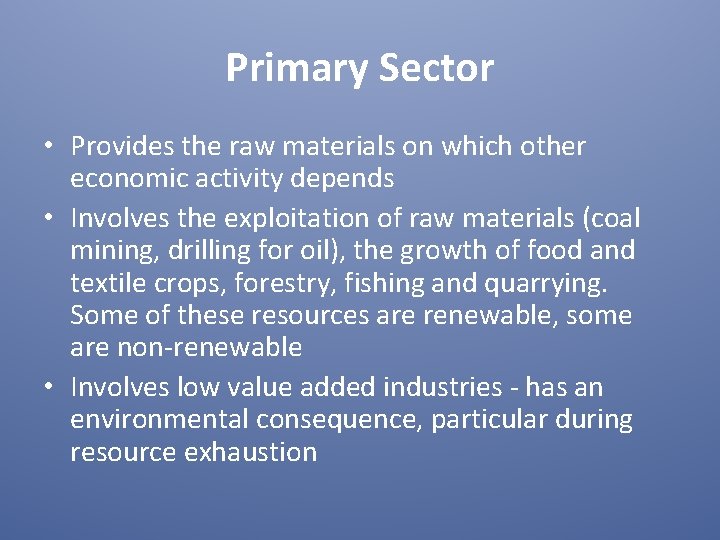 Primary Sector

• Provides the raw materials on which other economic activity depends
• Involves the exploitation of raw materials (coal mining, drilling for oil), the growth of food and textile crops, forestry, fishing and quarrying. Some of these resources are renewable, some are non-renewable
• Involves low value added industries - has an environmental consequence, particular during resource exhaustion